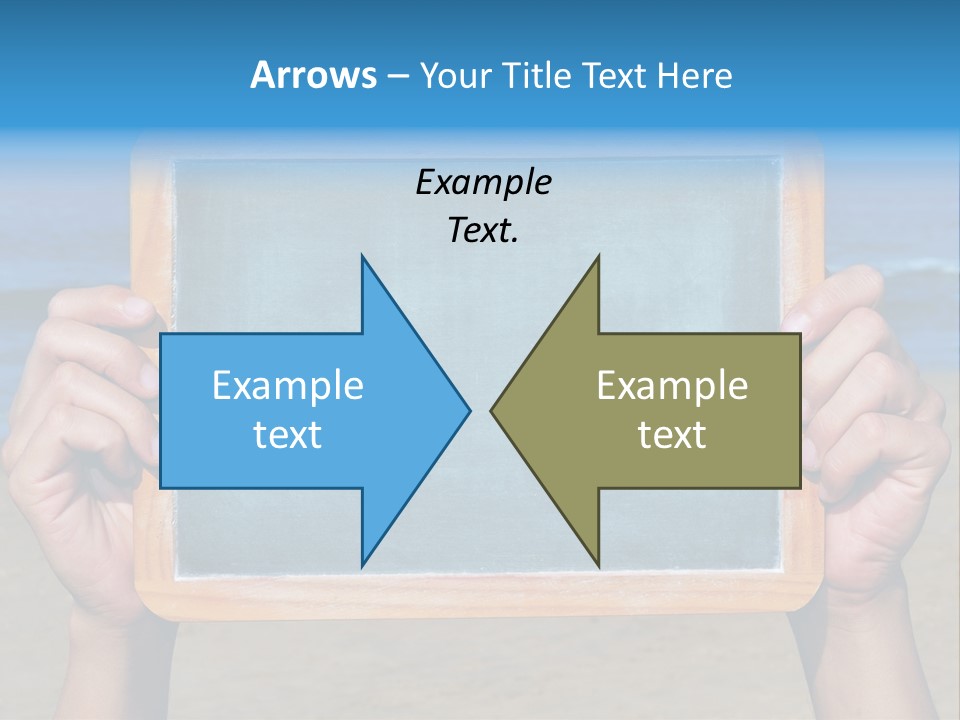 Arrows – Your Title Text Here

Example Text.

Example text

Example text